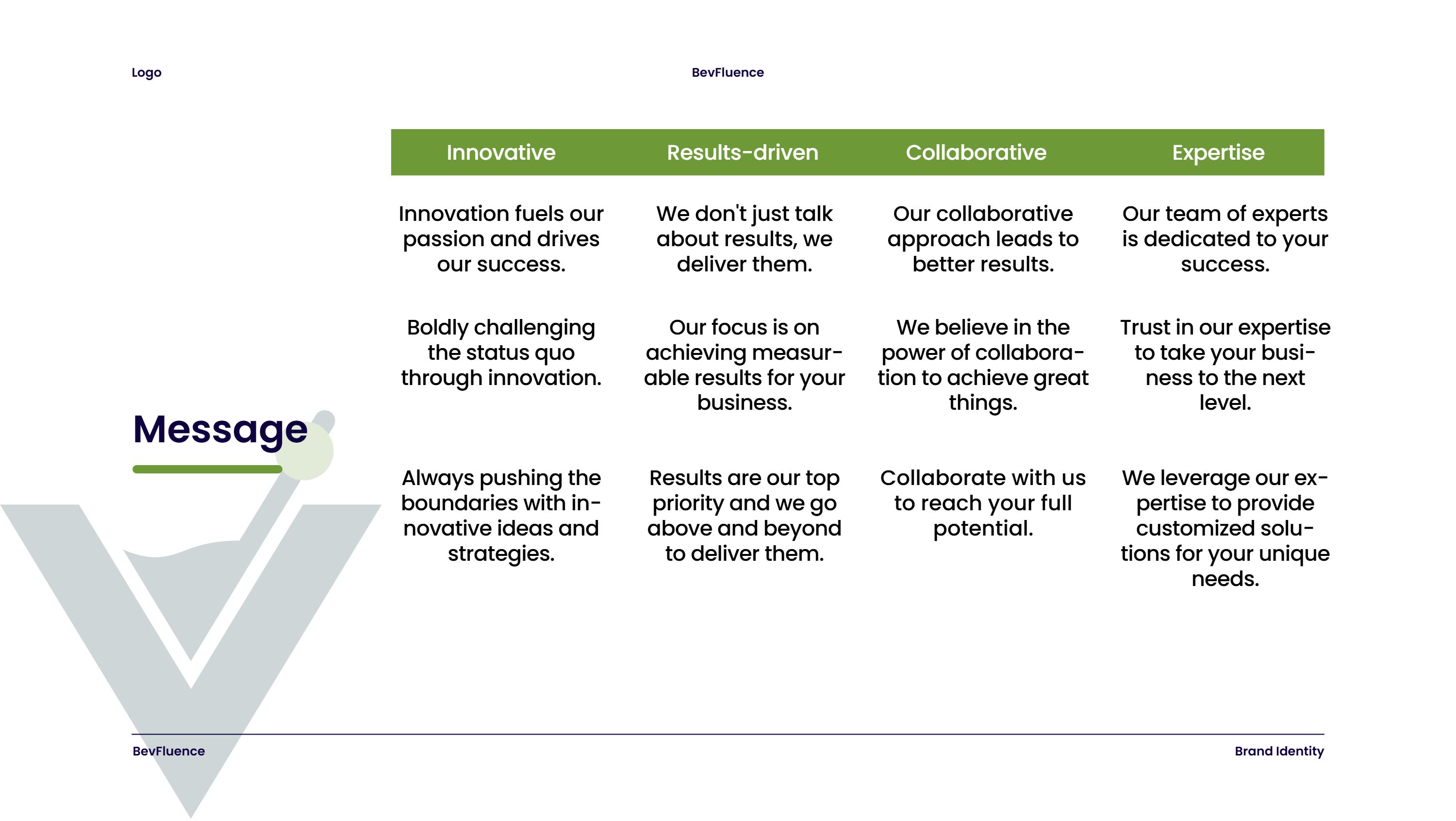 Logo

BevFluence

Message

| Innovative | Results-driven | Collaborative | Expertise |
|---|---|---|---|
| Innovation fuels our passion and drives our success. | We don't just talk about results, we deliver them. | Our collaborative approach leads to better results. | Our team of experts is dedicated to your success. |
| Boldly challenging the status quo through innovation. | Our focus is on achieving measurable results for your business. | We believe in the power of collaboration to achieve great things. | Trust in our expertise to take your business to the next level. |
| Always pushing the boundaries with innovative ideas and strategies. | Results are our top priority and we go above and beyond to deliver them. | Collaborate with us to reach your full potential. | We leverage our expertise to provide customized solutions for your unique needs. |

BevFluence

Brand Identity